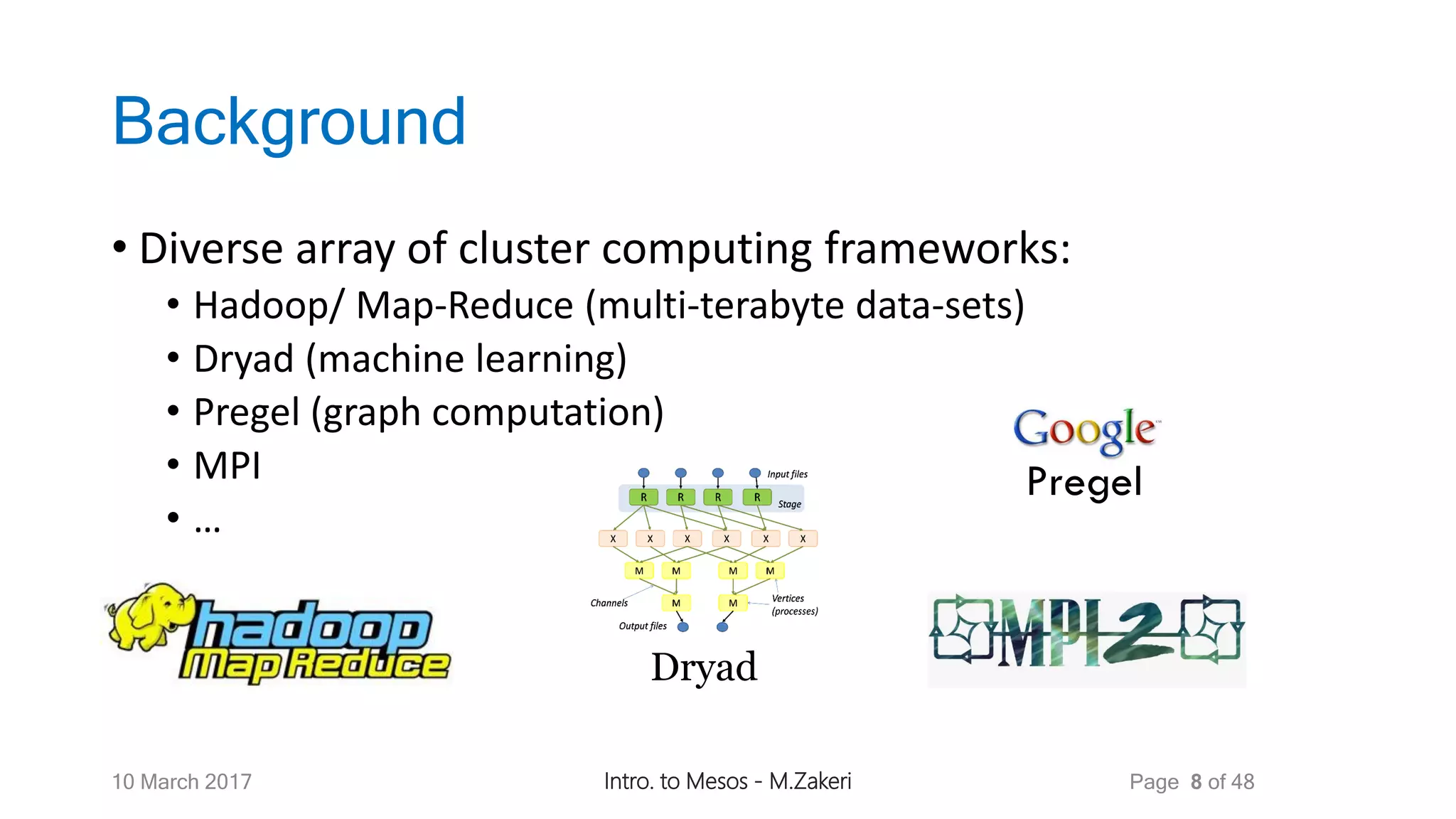 Background

• Diverse array of cluster computing frameworks:
  • Hadoop/ Map-Reduce (multi-terabyte data-sets)
  • Dryad (machine learning)
  • Pregel (graph computation)
  • MPI
  • …

Google
Pregel

Input files
R R R R
Stage
X X X X X X
M M M M
Channels
M M
Vertices (processes)
Output files
Dryad

hadoop
Map Reduce

MPI-2

10 March 2017
Intro. to Mesos - M.Zakeri
Page 8 of 48